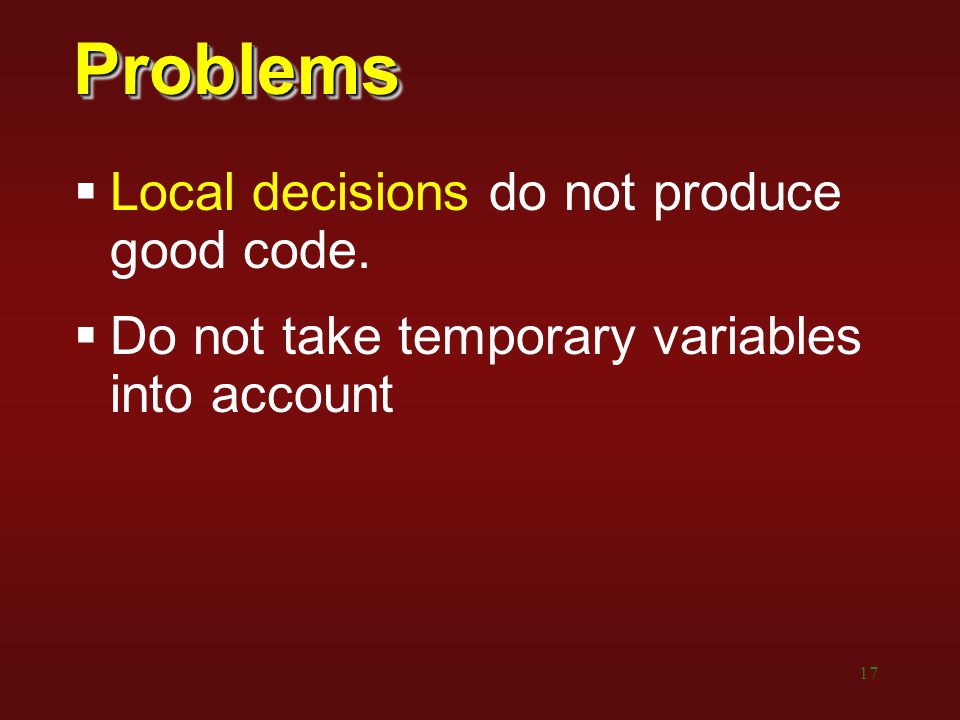 Problems

▪ Local decisions do not produce good code.

▪ Do not take temporary variables into account

17